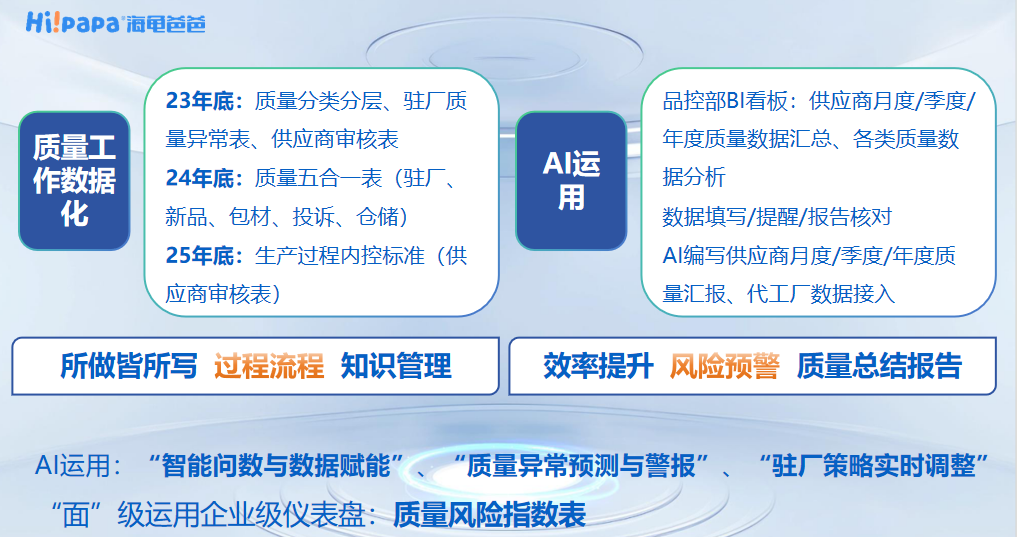 Hi!papa 海龟爸爸

质量工作数据化

23年底：质量分类分层、驻厂质量异常表、供应商审核表
24年底：质量五合一表（驻厂、新品、包材、投诉、仓储）
25年底：生产过程内控标准（供应商审核表）

AI运用

品控部BI看板：供应商月度/季度/年度质量数据汇总、各类质量数据分析
数据填写/提醒/报告核对
AI编写供应商月度/季度/年度质量汇报、代工厂数据接入

所做皆所写 过程流程 知识管理

效率提升 风险预警 质量总结报告

AI运用：“智能问数与数据赋能”、“质量异常预测与警报”、“驻厂策略实时调整”
“面”级运用企业级仪表盘：质量风险指数表